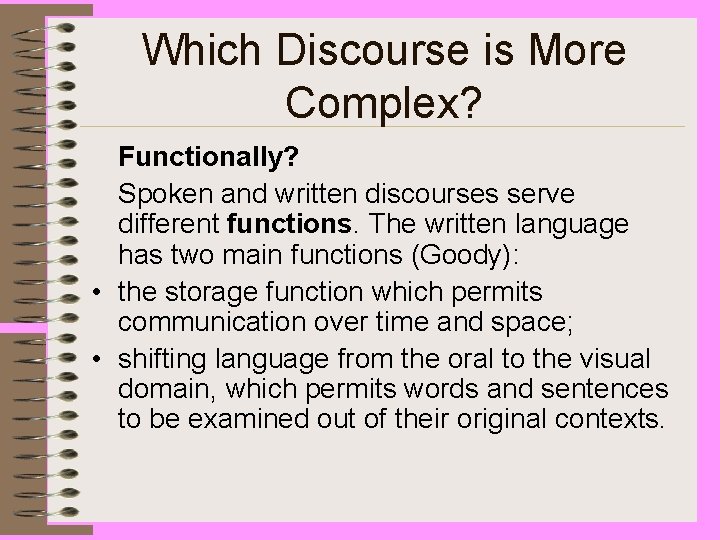 Which Discourse is More Complex?

Functionally?

Spoken and written discourses serve different functions. The written language has two main functions (Goody):

• the storage function which permits communication over time and space;

• shifting language from the oral to the visual domain, which permits words and sentences to be examined out of their original contexts.